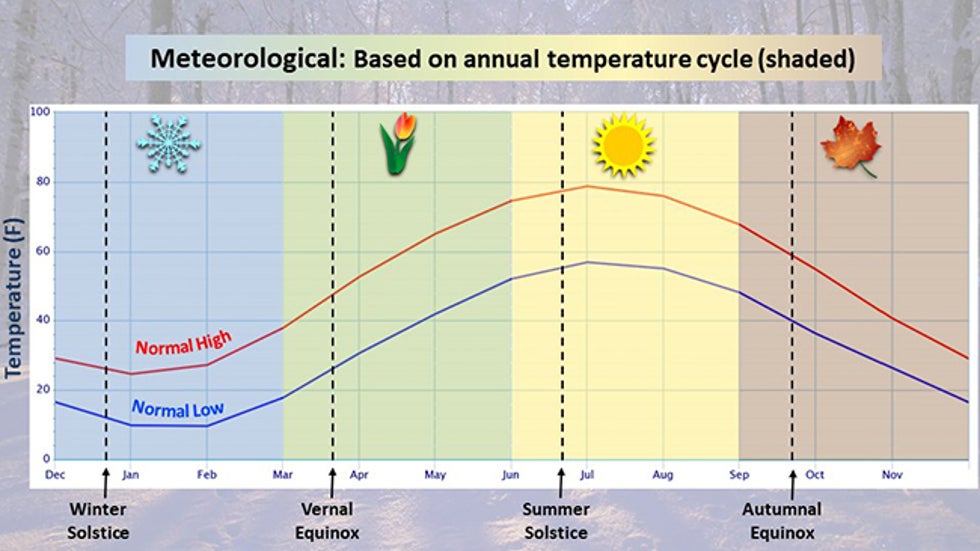 Meteorological: Based on annual temperature cycle (shaded)

Temperature (F)

100
80
60
40
20
0

Normal High
Normal Low

Dec Jan Feb Mar Apr May Jun Jul Aug Sep Oct Nov

Winter Solstice
Vernal Equinox
Summer Solstice
Autumnal Equinox